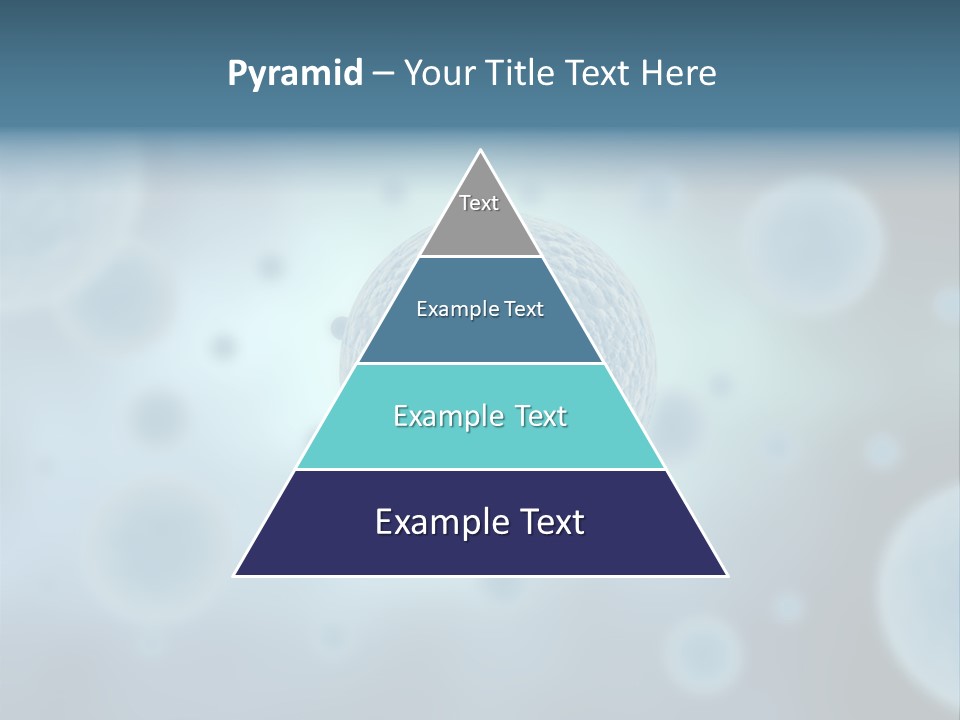 Pyramid – Your Title Text Here

Text

Example Text

Example Text

Example Text